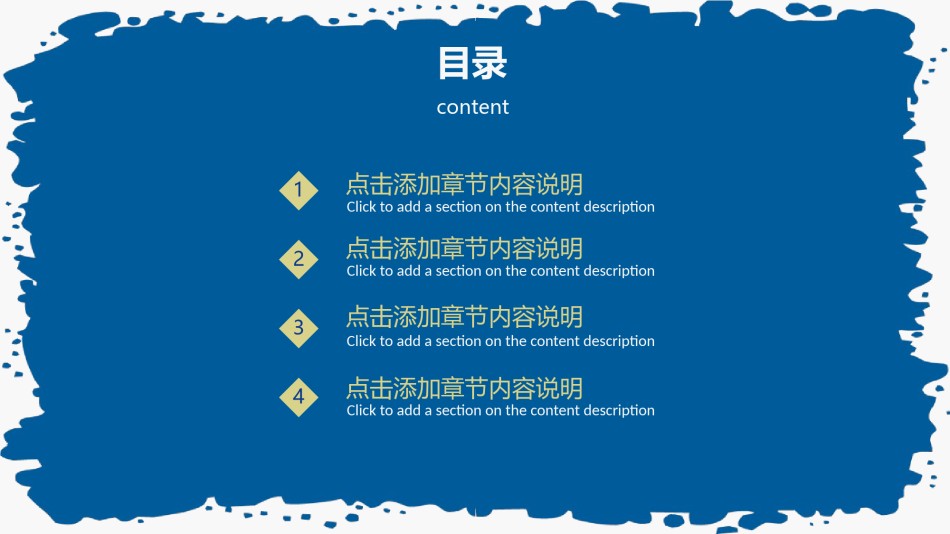 目录

content

1

点击添加章节内容说明

Click to add a section on the content description

2

点击添加章节内容说明

Click to add a section on the content description

3

点击添加章节内容说明

Click to add a section on the content description

4

点击添加章节内容说明

Click to add a section on the content description